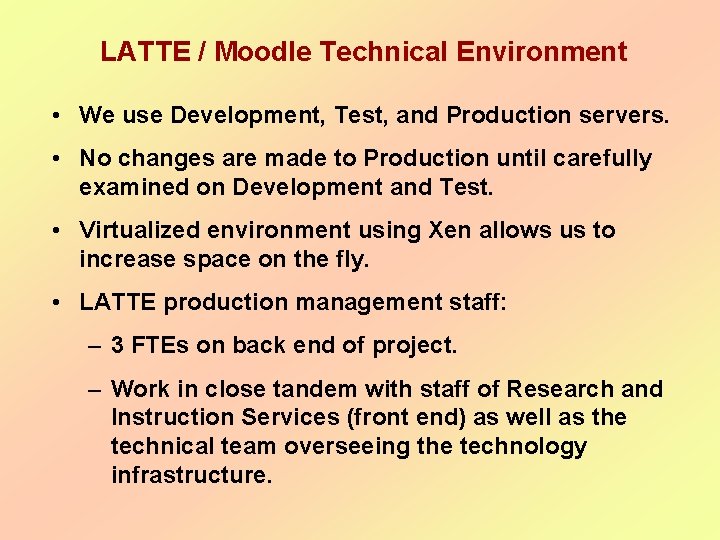 LATTE / Moodle Technical Environment

• We use Development, Test, and Production servers.

• No changes are made to Production until carefully examined on Development and Test.

• Virtualized environment using Xen allows us to increase space on the fly.

• LATTE production management staff:

– 3 FTEs on back end of project.

– Work in close tandem with staff of Research and Instruction Services (front end) as well as the technical team overseeing the technology infrastructure.